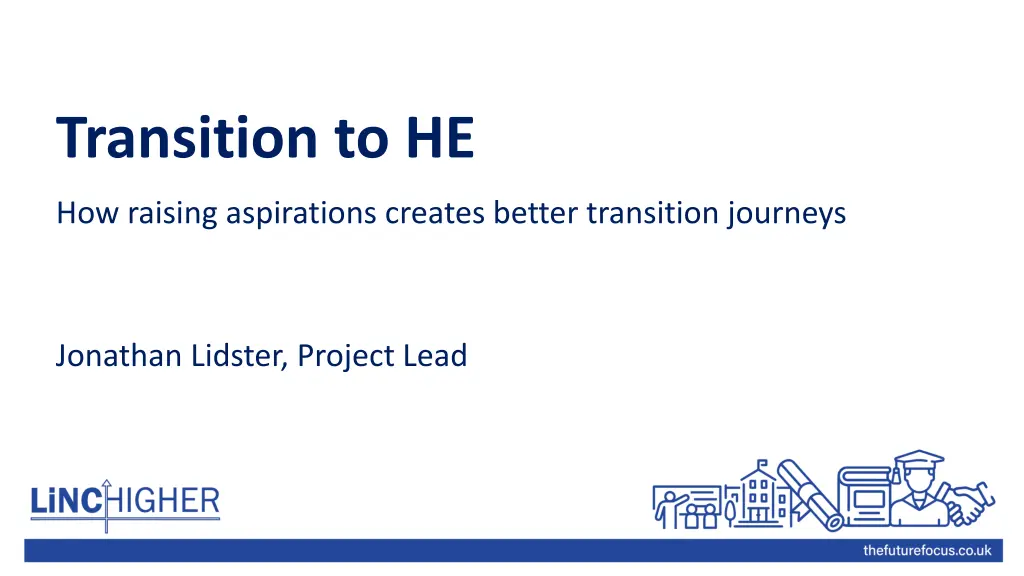 Transition to HE

How raising aspirations creates better transition journeys

Jonathan Lidster, Project Lead

LiNCHIGHER

thefuturefocus.co.uk